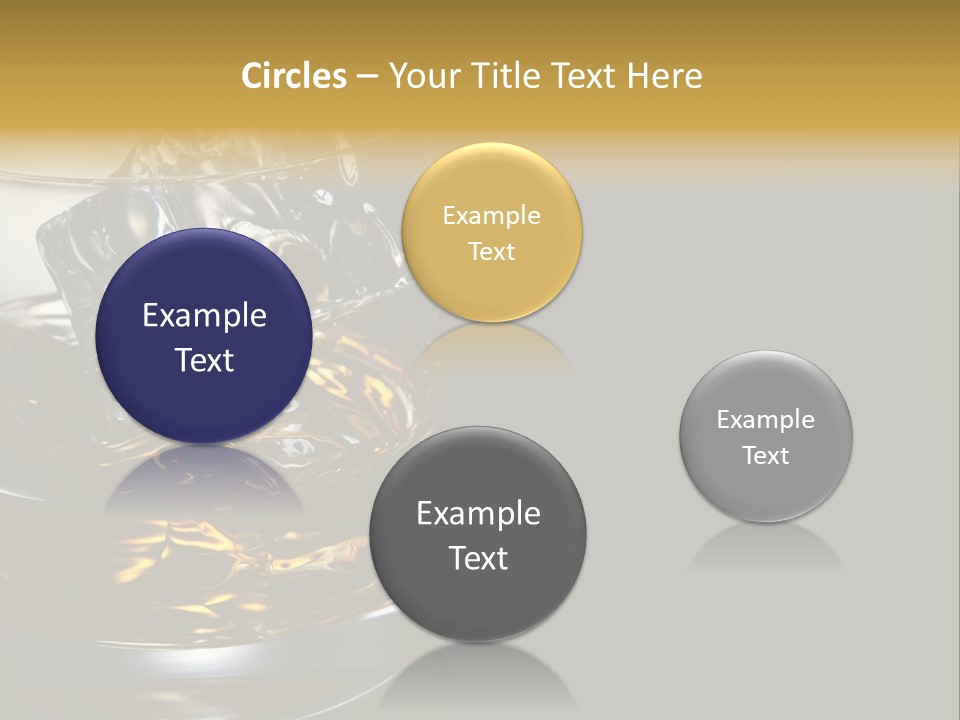 Circles – Your Title Text Here

Example Text

Example Text

Example Text

Example Text